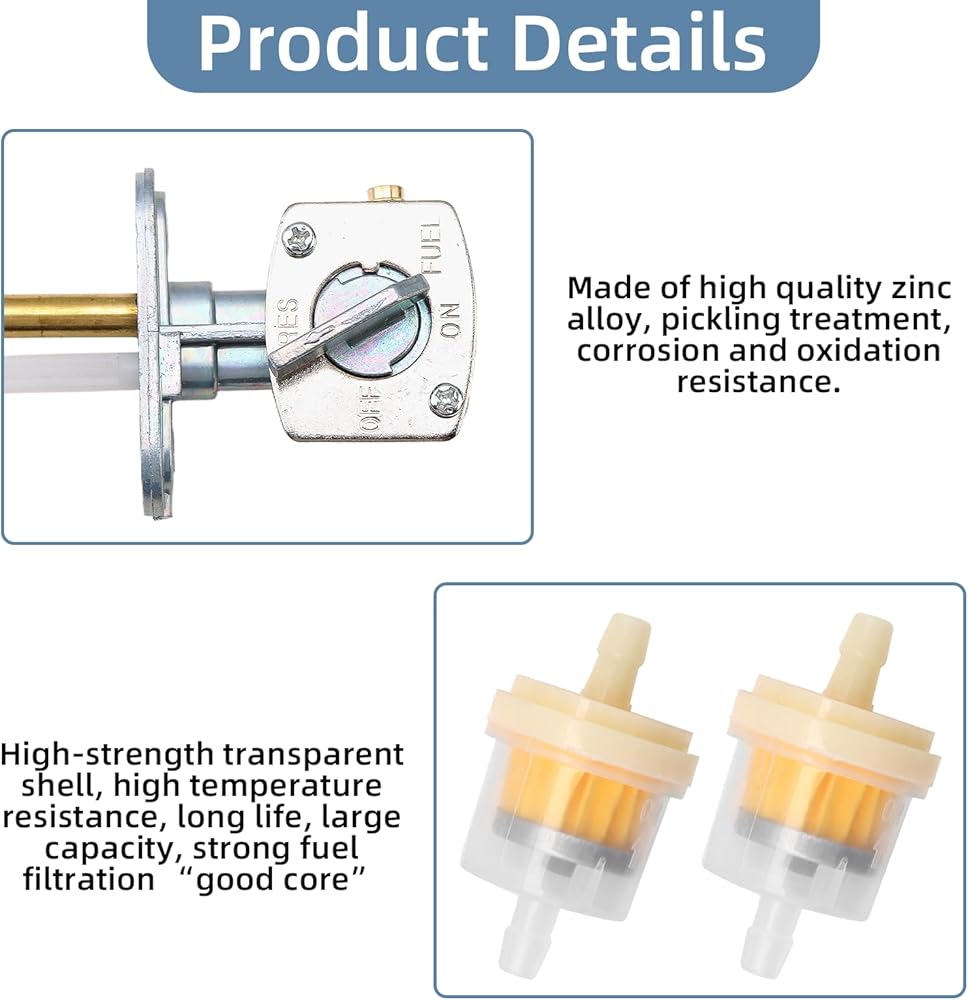 Product Details

RES
FUEL
ON
OFF

Made of high quality zinc alloy, pickling treatment, corrosion and oxidation resistance.

High-strength transparent shell, high temperature resistance, long life, large capacity, strong fuel filtration “good core”